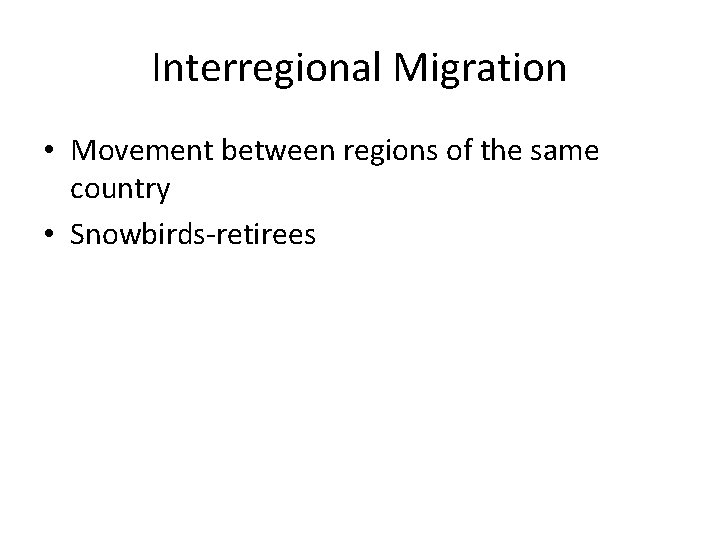 Interregional Migration

• Movement between regions of the same country
• Snowbirds-retirees